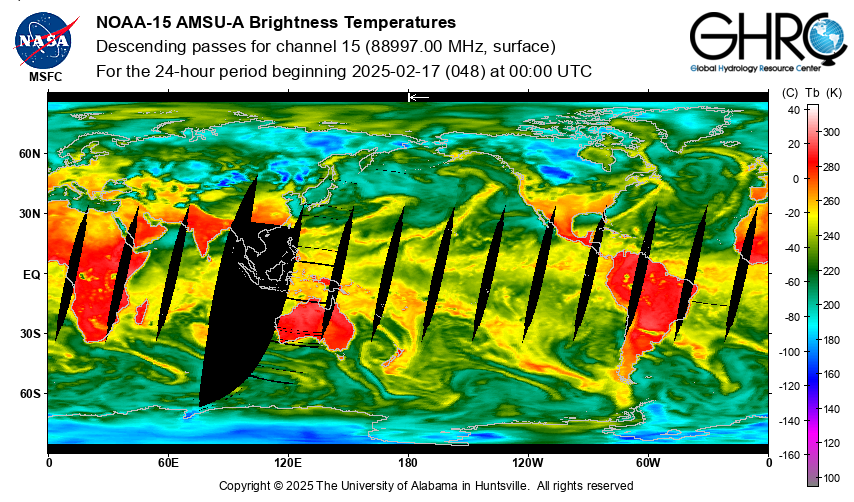 NASA
MSFC

NOAA-15 AMSU-A Brightness Temperatures
Descending passes for channel 15 (88997.00 MHz, surface)
For the 24-hour period beginning 2025-02-17 (048) at 00:00 UTC

GHRC
Global Hydrology Resource Center

60N
30N
EQ
30S
60S

0
60E
120E
180
120W
60W
0

(C) Tb (K)
40
20
0
-20
-40
-60
-80
-100
-120
-140
-160
300
280
260
240
220
200
180
160
140
120
100

Copyright © 2025 The University of Alabama in Huntsville. All rights reserved